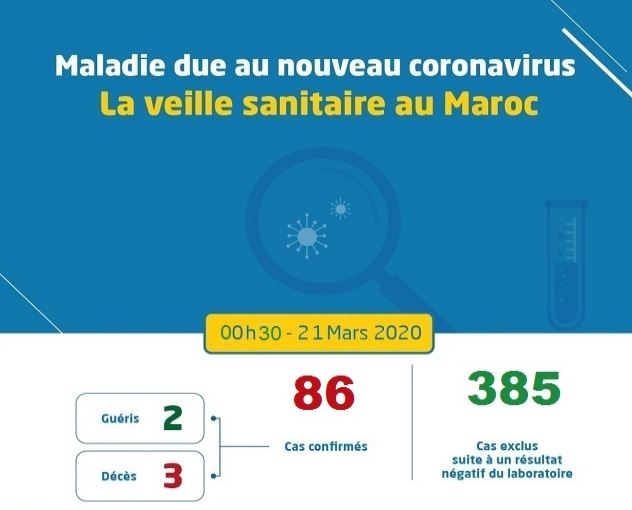 Maladie due au nouveau coronavirus
La veille sanitaire au Maroc

00h30 - 21 Mars 2020

Guéris 2

Décès 3

86
Cas confirmés

385
Cas exclus suite à un résultat négatif du laboratoire